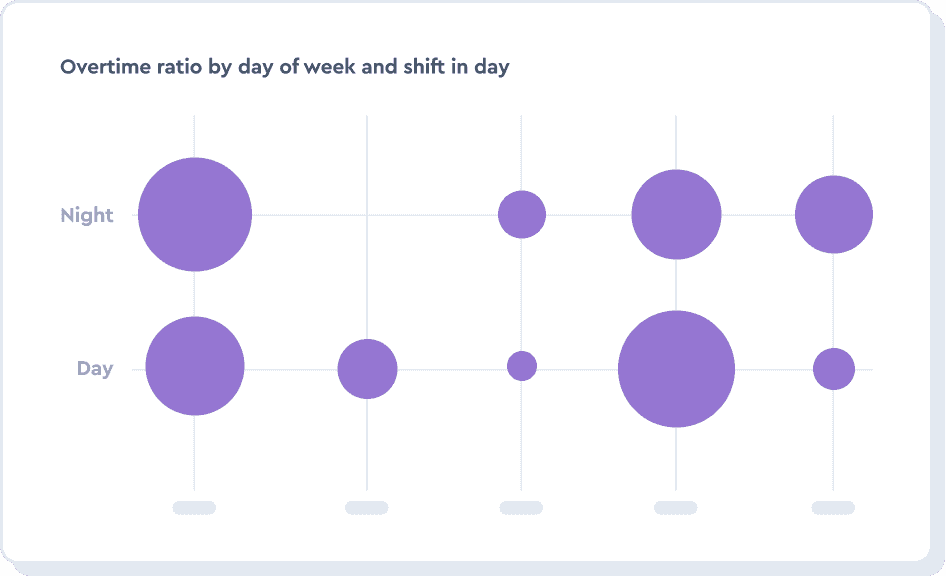 Overtime ratio by day of week and shift in day

Night

Day